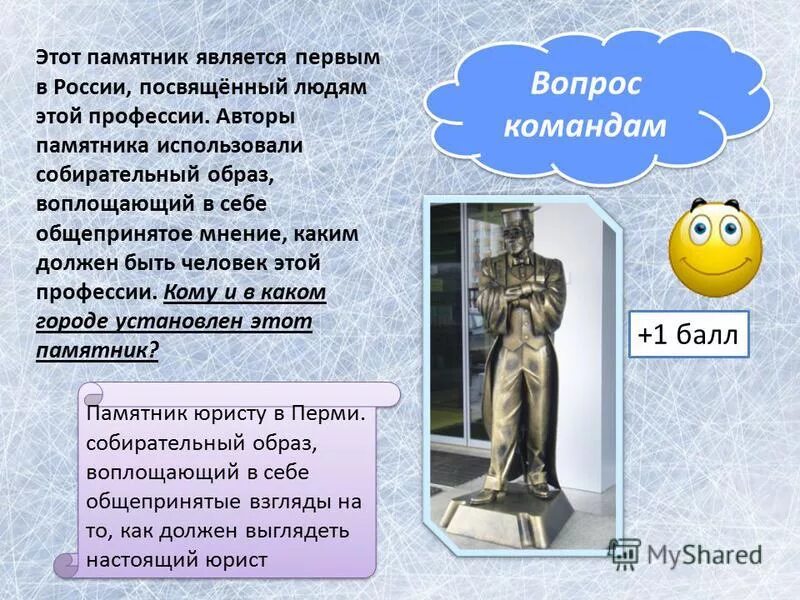 Этот памятник является первым в России, посвящённый людям этой профессии. Авторы памятника использовали собирательный образ, воплощающий в себе общепринятое мнение, каким должен быть человек этой профессии. Кому и в каком городе установлен этот памятник?

Вопрос командам

+1 балл

Памятник юристу в Перми. собирательный образ, воплощающий в себе общепринятые взгляды на то, как должен выглядеть настоящий юрист

MyShared